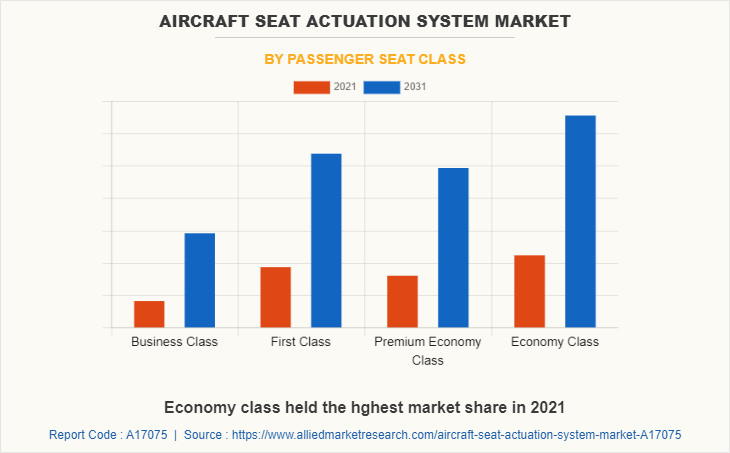 AIRCRAFT SEAT ACTUATION SYSTEM MARKET

BY PASSENGER SEAT CLASS

2021 2031

Business Class
First Class
Premium Economy Class
Economy Class

Economy class held the hghest market share in 2021

Report Code : A17075 | Source : https://www.alliedmarketresearch.com/aircraft-seat-actuation-system-market-A17075